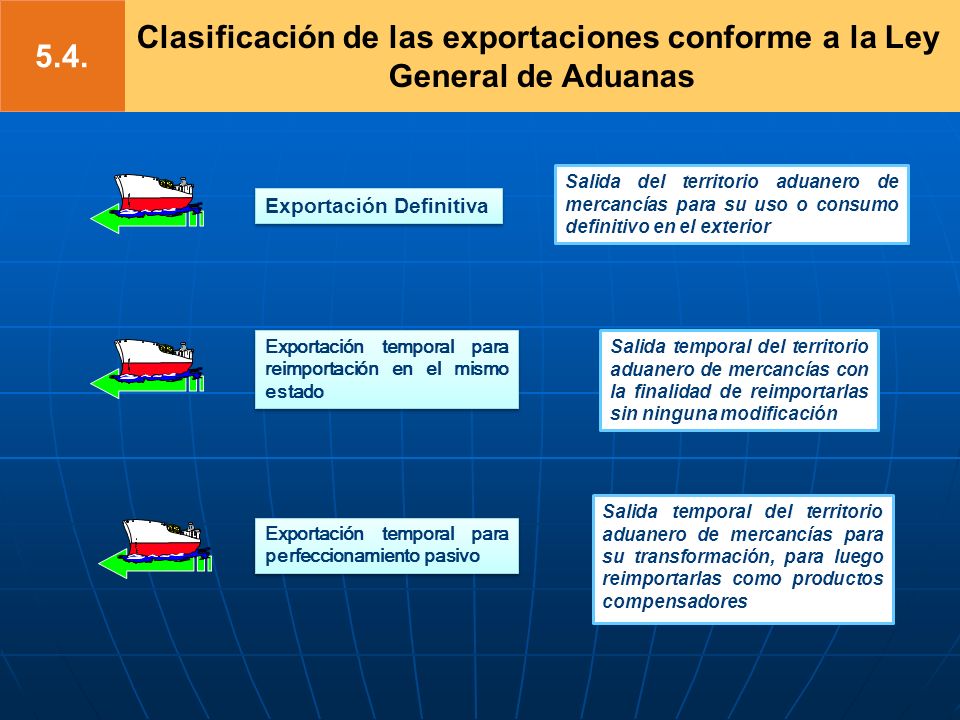 5.4.

Clasificación de las exportaciones conforme a la Ley General de Aduanas

Exportación Definitiva

Salida del territorio aduanero de mercancías para su uso o consumo definitivo en el exterior

Exportación temporal para reimportación en el mismo estado

Salida temporal del territorio aduanero de mercancías con la finalidad de reimportarlas sin ninguna modificación

Exportación temporal para perfeccionamiento pasivo

Salida temporal del territorio aduanero de mercancías para su transformación, para luego reimportarlas como productos compensadores